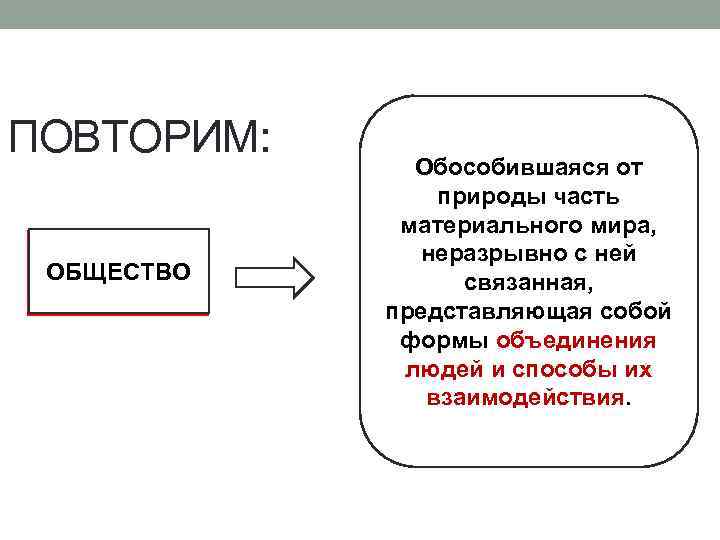 ПОВТОРИМ:

ОБЩЕСТВО

Обособившаяся от природы часть материального мира, неразрывно с ней связанная, представляющая собой формы объединения людей и способы их взаимодействия.